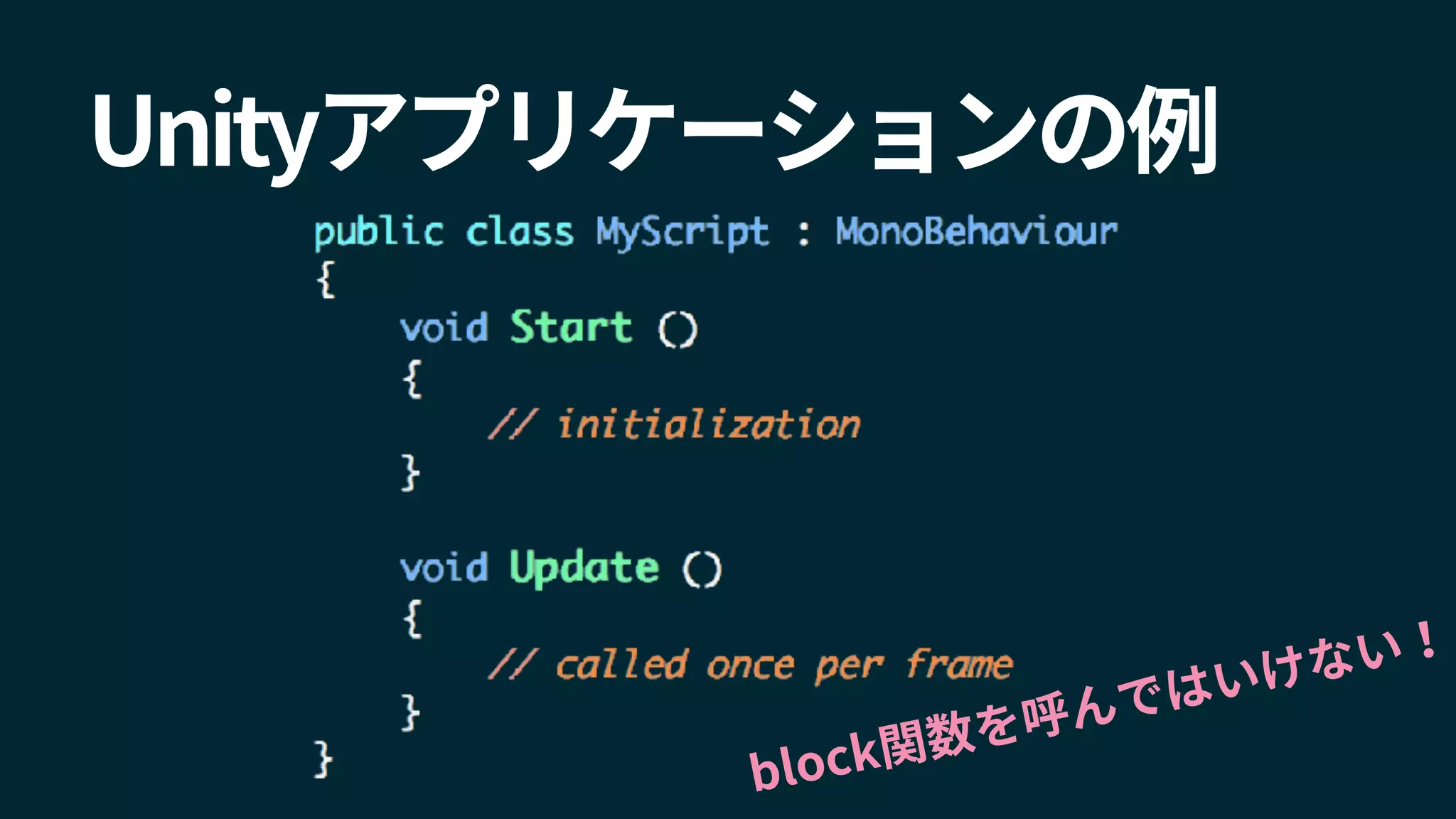 Unityアプリケーションの例

public class MyScript : MonoBehaviour
{
    void Start ()
    {
        // initialization
    }

    void Update ()
    {
        // called once per frame
    }
}

block関数を呼んではいけない！